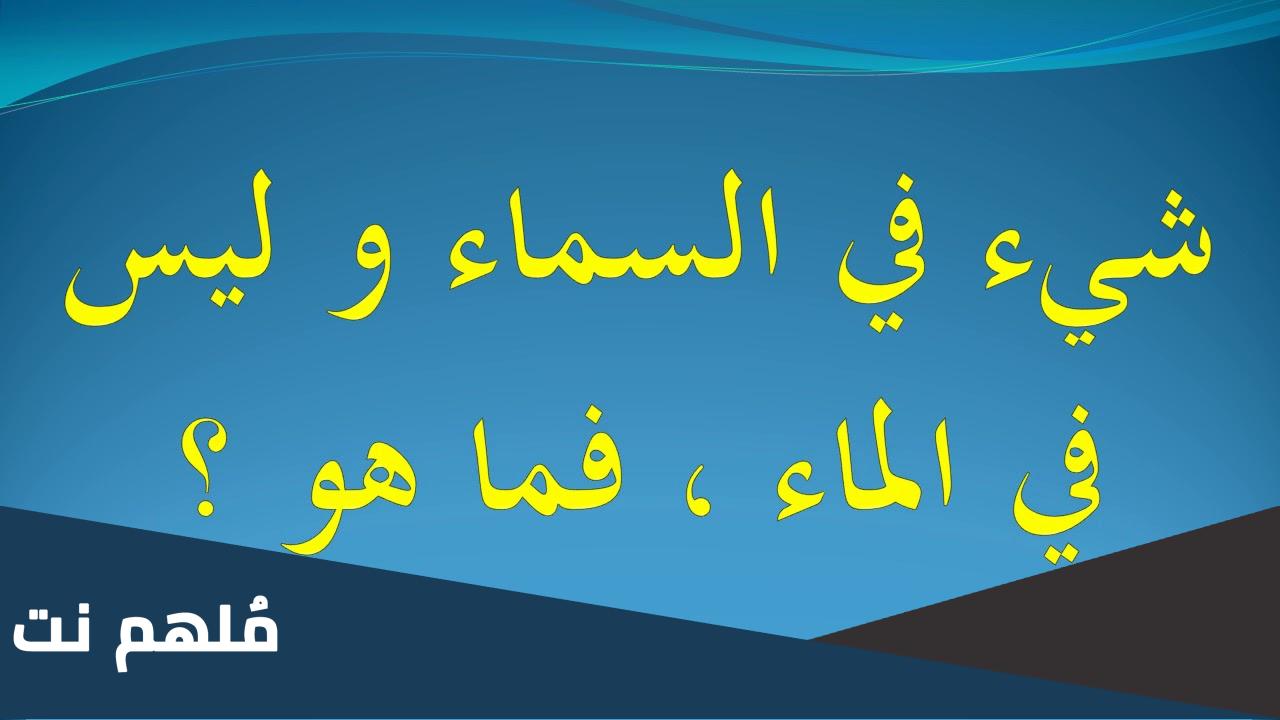 شيء في السماء و ليس في الماء ، فما هو ؟

مُلهم نت